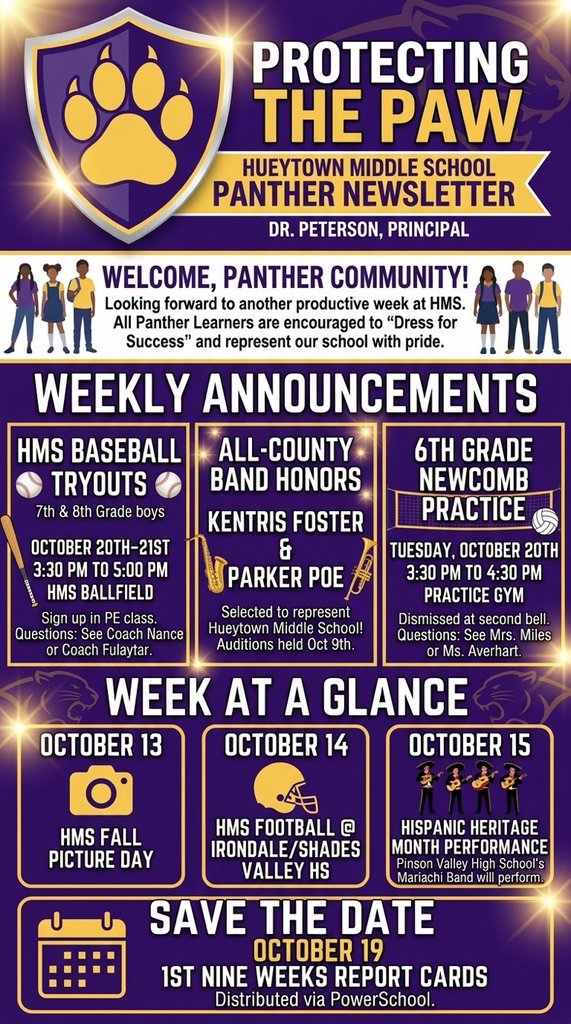 PROTECTING THE PAW

HUEYTOWN MIDDLE SCHOOL
PANTHER NEWSLETTER

DR. PETERSON, PRINCIPAL

WELCOME, PANTHER COMMUNITY!

Looking forward to another productive week at HMS. All Panther Learners are encouraged to "Dress for Success" and represent our school with pride.

WEEKLY ANNOUNCEMENTS

HMS BASEBALL TRYOUTS

7th & 8th Grade boys

OCTOBER 20TH-21ST
3:30 PM TO 5:00 PM
HMS BALLFIELD

Sign up in PE class. Questions: See Coach Nance or Coach Fulaytar.

ALL-COUNTY BAND HONORS

KENTRIS FOSTER
&
PARKER POE

Selected to represent Hueytown Middle School! Auditions held Oct 9th.

6TH GRADE NEWCOMB PRACTICE

TUESDAY, OCTOBER 20TH
3:30 PM TO 4:30 PM
PRACTICE GYM

Dismissed at second bell. Questions: See Mrs. Miles or Ms. Averhart.

WEEK AT A GLANCE

OCTOBER 13

HMS FALL PICTURE DAY

OCTOBER 14

HMS FOOTBALL @ IRONDALE/SHADES VALLEY HS

OCTOBER 15

HISPANIC HERITAGE MONTH PERFORMANCE
Pinson Valley High School's Mariachi Band will perform.

SAVE THE DATE

OCTOBER 19
1ST NINE WEEKS REPORT CARDS
Distributed via PowerSchool.